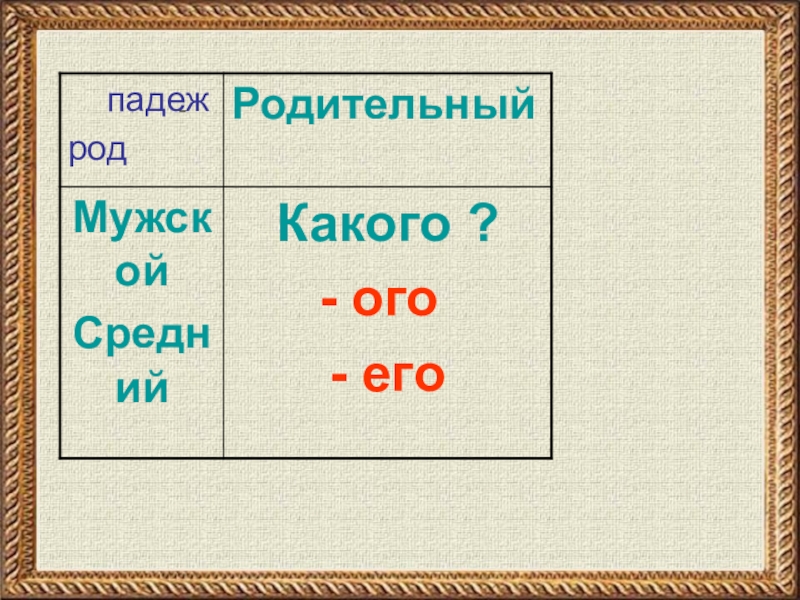 | падеж род | Родительный |
|---|---|
| Мужской Средний | Какого ? - ого - его |